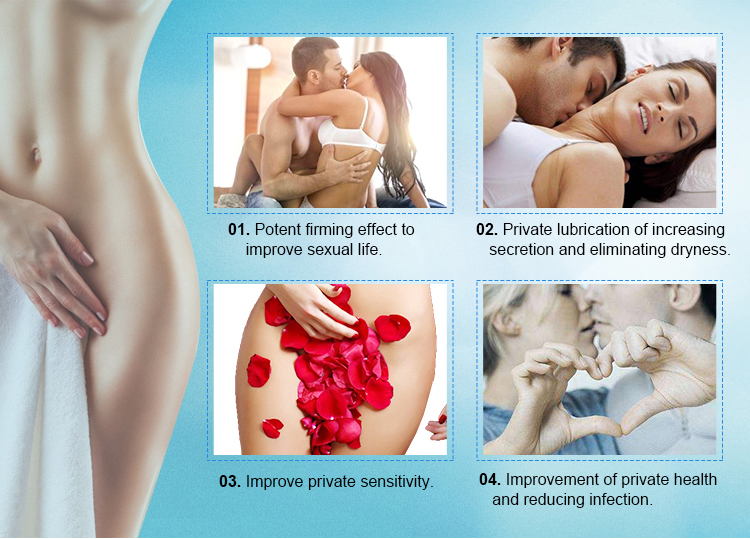 01. Potent firming effect to improve sexual life.

02. Private lubrication of increasing secretion and eliminating dryness.

03. Improve private sensitivity.

04. Improvement of private health and reducing infection.